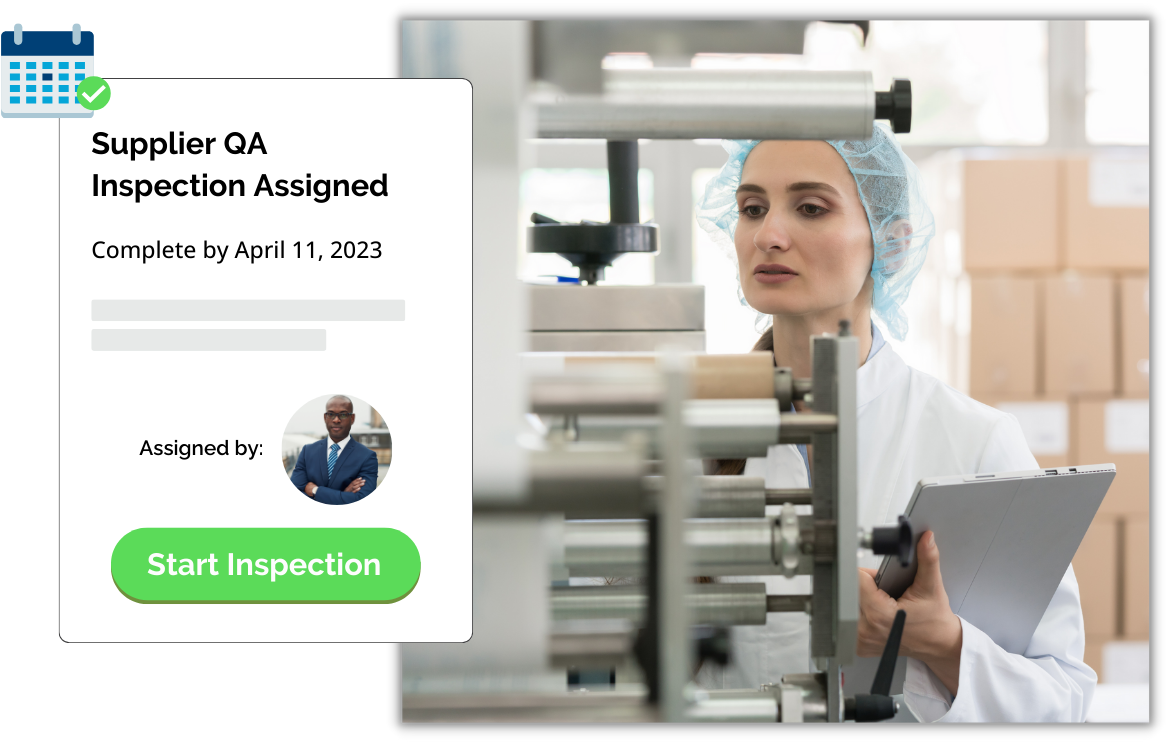 Supplier QA Inspection Assigned

Complete by April 11, 2023

Assigned by:

Start Inspection